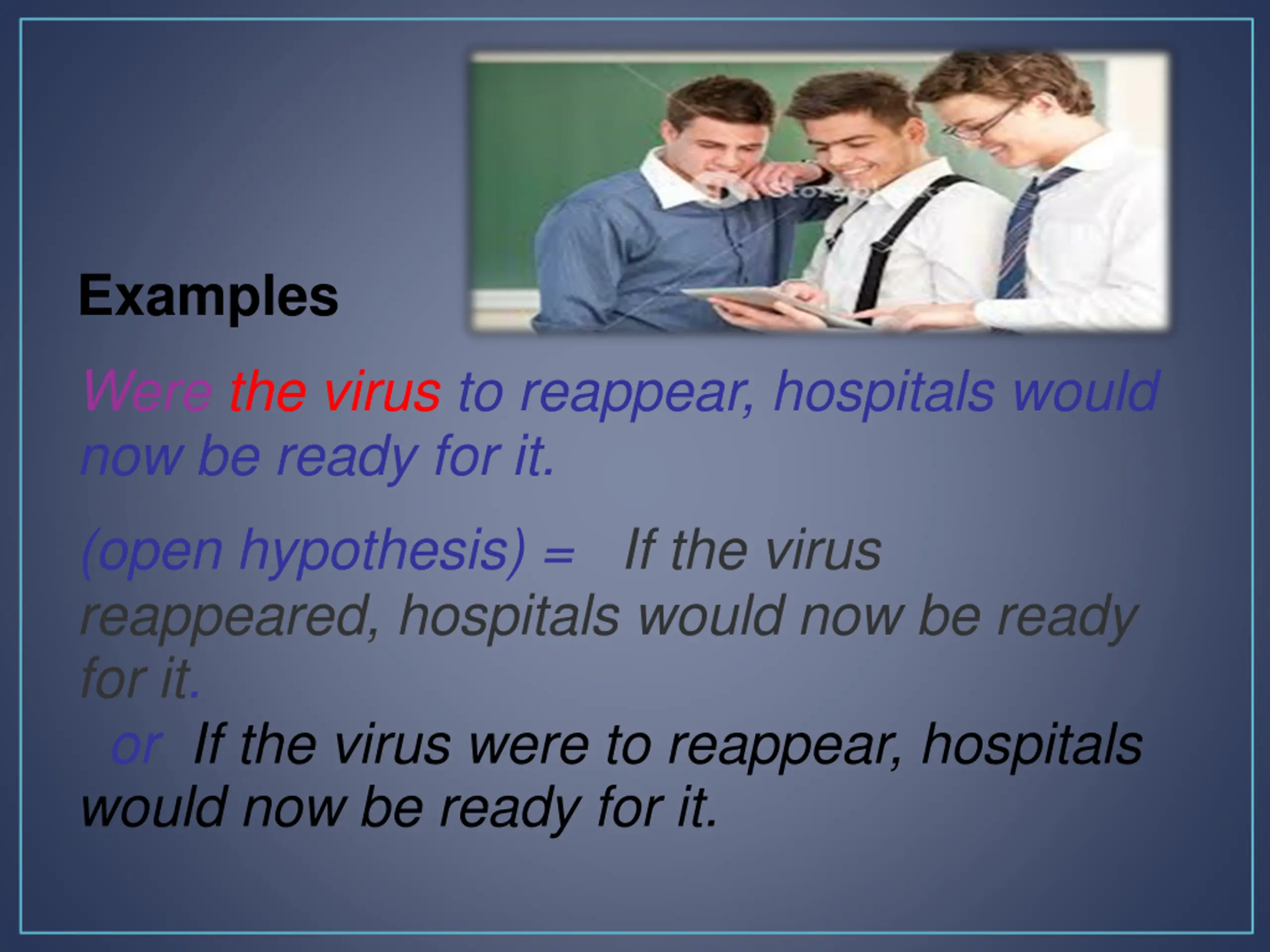 Examples

Were the virus to reappear, hospitals would now be ready for it.

(open hypothesis) = If the virus reappeared, hospitals would now be ready for it.

or If the virus were to reappear, hospitals would now be ready for it.